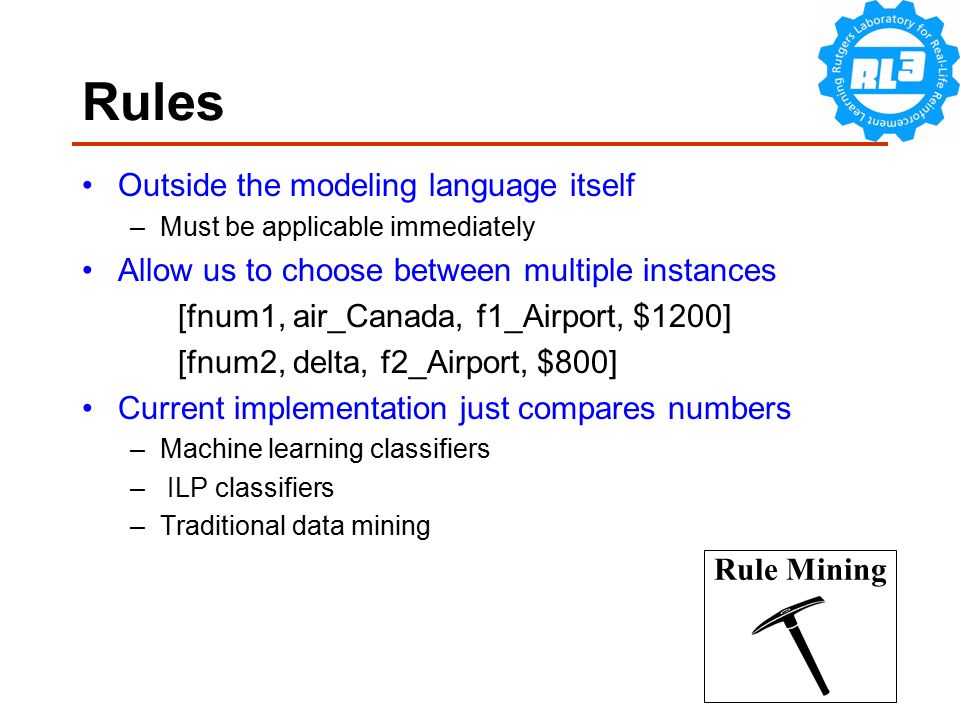 Rutgers Laboratory for Real-Life Reinforcement Learning
RL3

Rules

• Outside the modeling language itself
– Must be applicable immediately
• Allow us to choose between multiple instances
[fnum1, air_Canada, f1_Airport, \$1200]
[fnum2, delta, f2_Airport, \$800]
• Current implementation just compares numbers
– Machine learning classifiers
– ILP classifiers
– Traditional data mining

Rule Mining